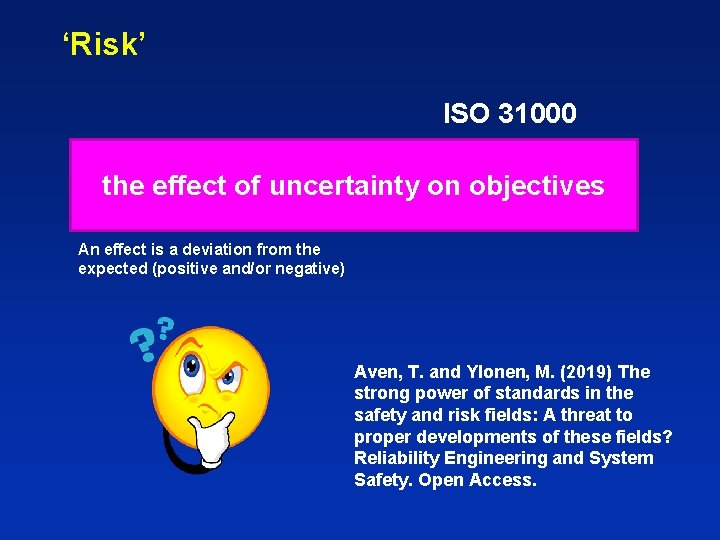 ‘Risk’

ISO 31000

the effect of uncertainty on objectives

An effect is a deviation from the expected (positive and/or negative)

??

Aven, T. and Ylonen, M. (2019) The strong power of standards in the safety and risk fields: A threat to proper developments of these fields? Reliability Engineering and System Safety. Open Access.